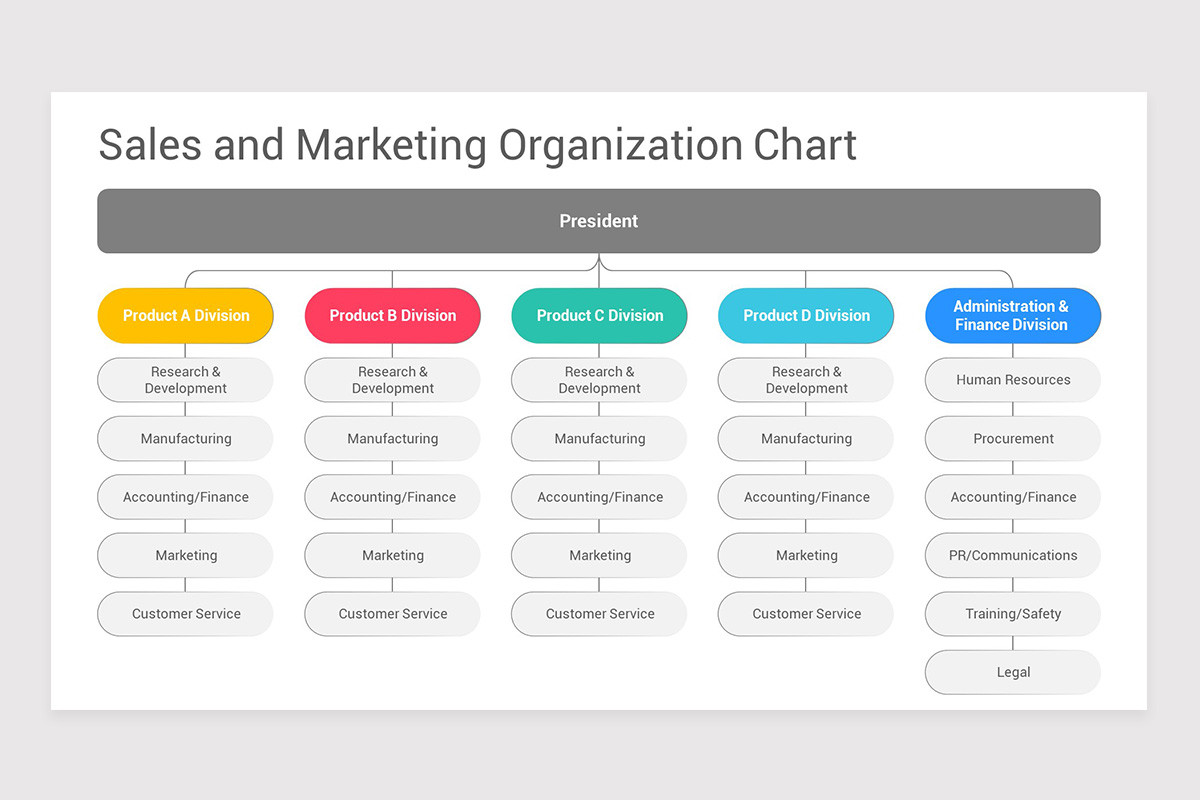 Sales and Marketing Organization Chart

President

Product A Division

Research & Development

Manufacturing

Accounting/Finance

Marketing

Customer Service

Product B Division

Research & Development

Manufacturing

Accounting/Finance

Marketing

Customer Service

Product C Division

Research & Development

Manufacturing

Accounting/Finance

Marketing

Customer Service

Product D Division

Research & Development

Manufacturing

Accounting/Finance

Marketing

Customer Service

Administration & Finance Division

Human Resources

Procurement

Accounting/Finance

PR/Communications

Training/Safety

Legal